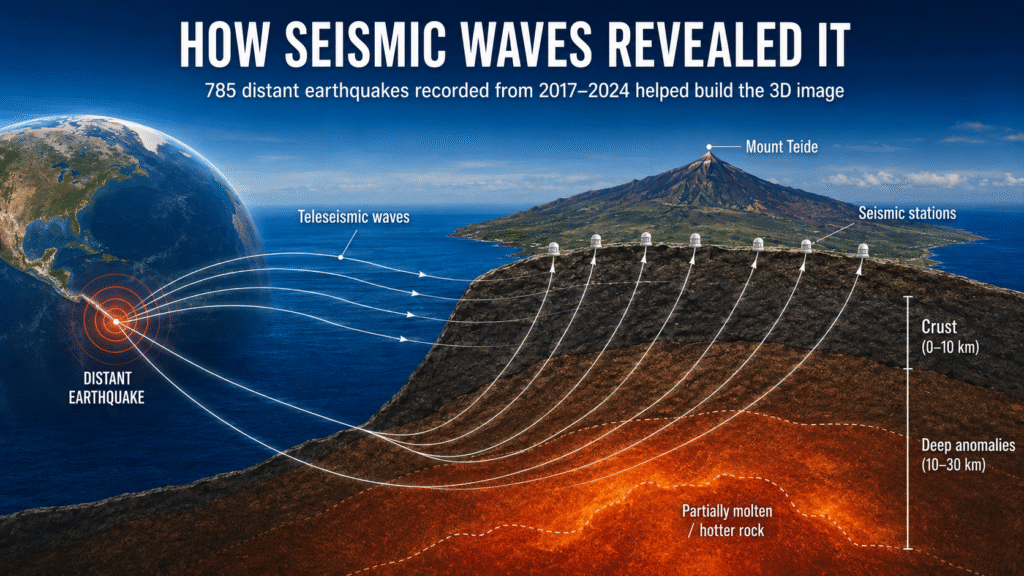 HOW SEISMIC WAVES REVEALED IT

785 distant earthquakes recorded from 2017–2024 helped build the 3D image

Mount Teide

Teleseismic waves

Seismic stations

DISTANT EARTHQUAKE

Crust
(0–10 km)

Deep anomalies
(10–30 km)

Partially molten / hotter rock